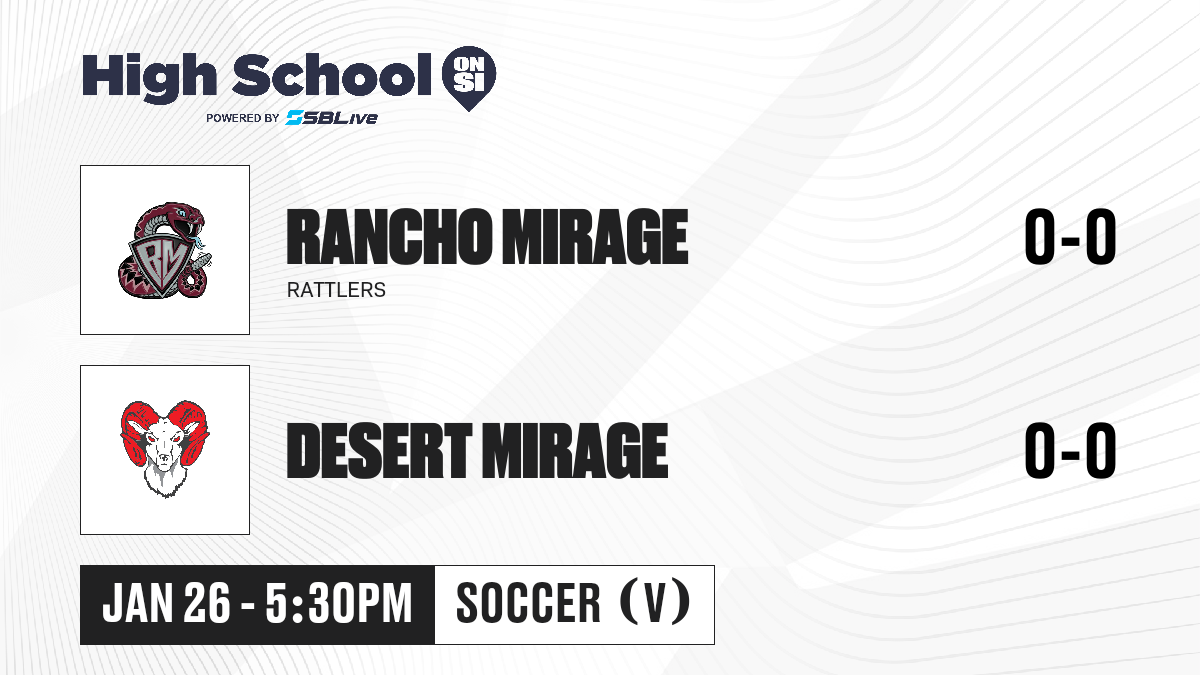 High School ON SI
POWERED BY SBLive

RM

RANCHO MIRAGE
RATTLERS

0-0

DESERT MIRAGE

0-0

JAN 26 - 5:30PM

SOCCER (V)